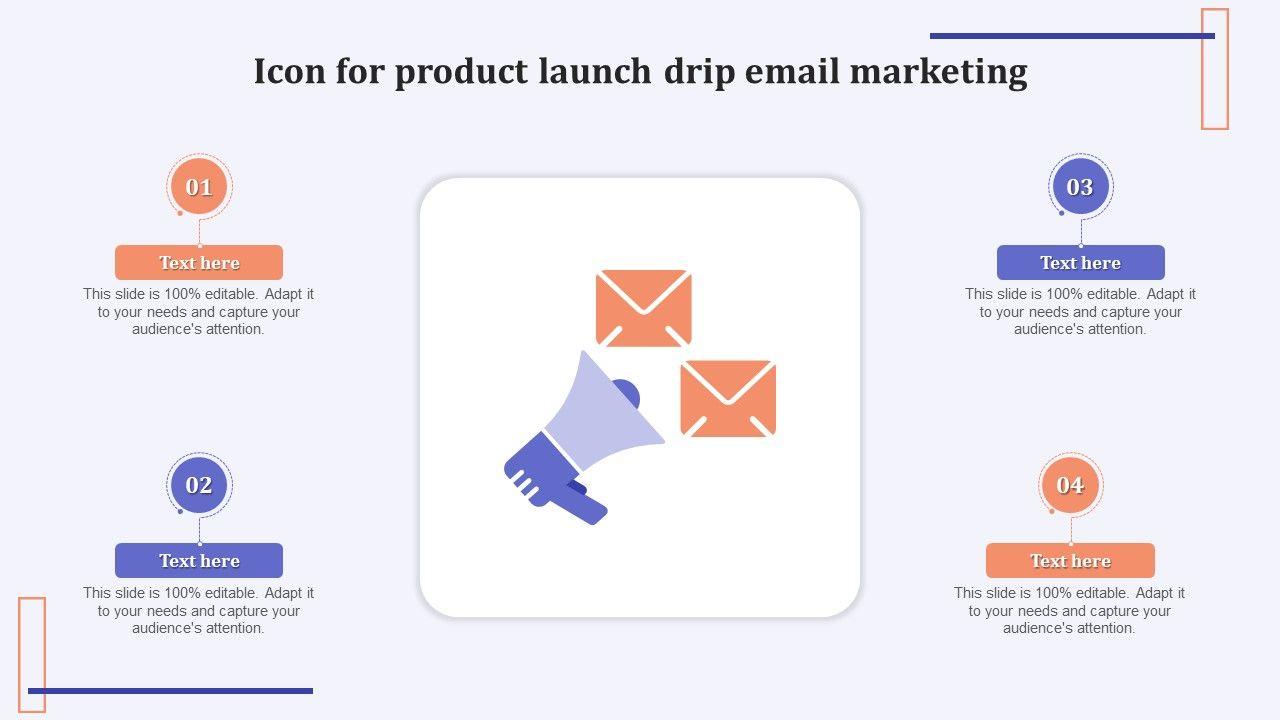 Icon for product launch drip email marketing

01

Text here

This slide is 100% editable. Adapt it to your needs and capture your audience's attention.

02

Text here

This slide is 100% editable. Adapt it to your needs and capture your audience's attention.

03

Text here

This slide is 100% editable. Adapt it to your needs and capture your audience's attention.

04

Text here

This slide is 100% editable. Adapt it to your needs and capture your audience's attention.